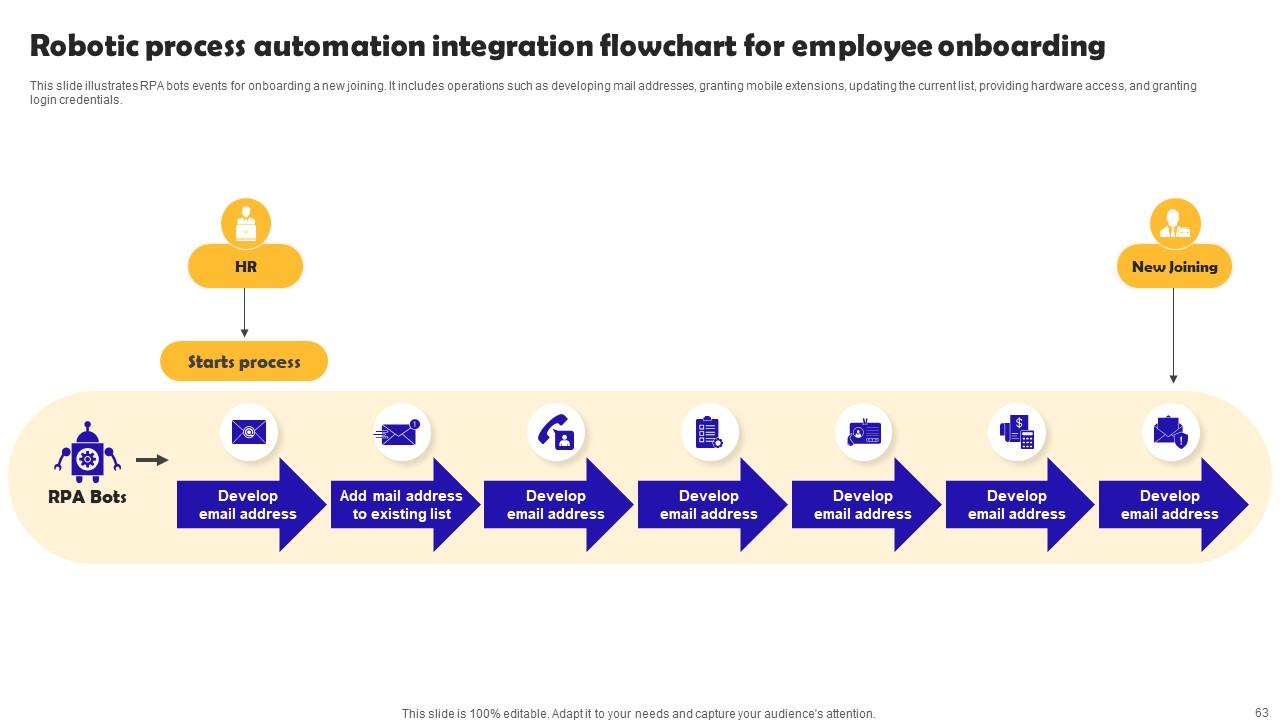 Robotic process automation integration flowchart for employee onboarding

This slide illustrates RPA bots events for onboarding a new joining. It includes operations such as developing mail addresses, granting mobile extensions, updating the current list, providing hardware access, and granting login credentials.

HR

New Joining

Starts process

RPA Bots

Develop email address

Add mail address to existing list

Develop email address

Develop email address

Develop email address

Develop email address

Develop email address

This slide is 100% editable. Adapt it to your needs and capture your audience's attention.

63